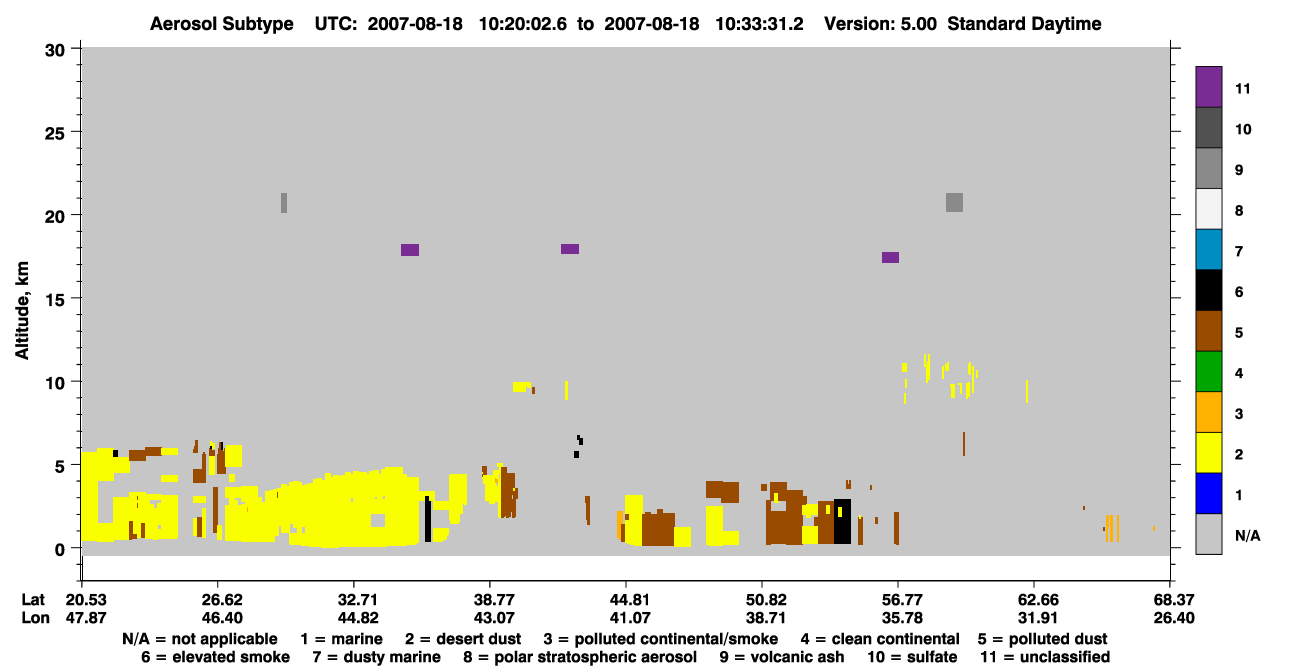 Aerosol Subtype UTC: 2007-08-18 10:20:02.6 to 2007-08-18 10:33:31.2 Version: 5.00 Standard Daytime

Altitude, km

30
25
20
15
10
5
0

11
10
9
8
7
6
5
4
3
2
1
N/A

| Lat | 20.53 | 26.62 | 32.71 | 38.77 | 44.81 | 50.82 | 56.77 | 62.66 | 68.37 |
|---|---|---|---|---|---|---|---|---|---|
| Lon | 47.87 | 46.40 | 44.82 | 43.07 | 41.07 | 38.71 | 35.78 | 31.91 | 26.40 |

N/A = not applicable 1 = marine 2 = desert dust 3 = polluted continental/smoke 4 = clean continental 5 = polluted dust
6 = elevated smoke 7 = dusty marine 8 = polar stratospheric aerosol 9 = volcanic ash 10 = sulfate 11 = unclassified